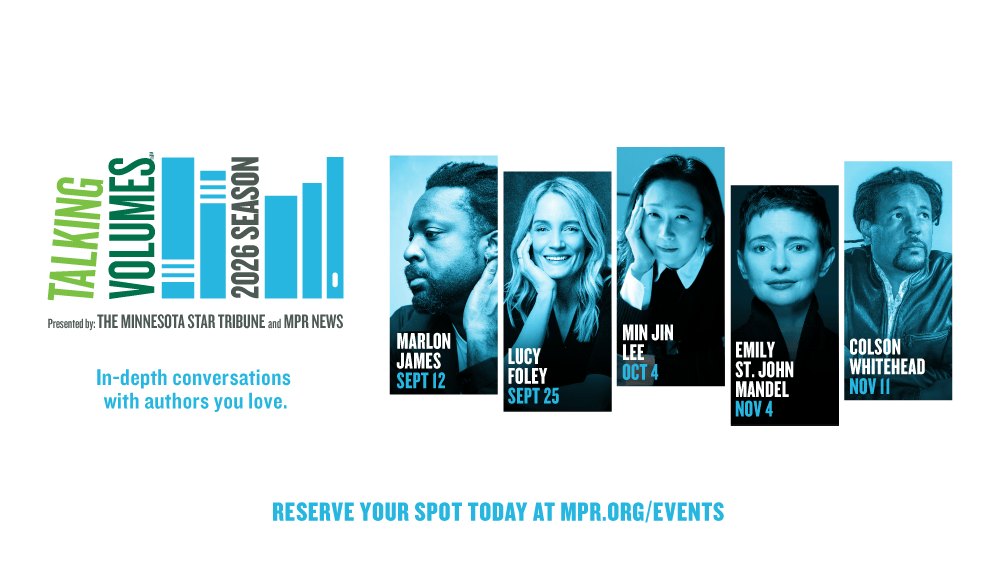 TALKING VOLUMES
2026 SEASON

Presented by: THE MINNESOTA STAR TRIBUNE and MPR NEWS

In-depth conversations with authors you love.

MARLON JAMES
SEPT 12

LUCY FOLEY
SEPT 25

MIN JIN LEE
OCT 4

EMILY ST. JOHN MANDEL
NOV 4

COLSON WHITEHEAD
NOV 11

RESERVE YOUR SPOT TODAY AT MPR.ORG/EVENTS